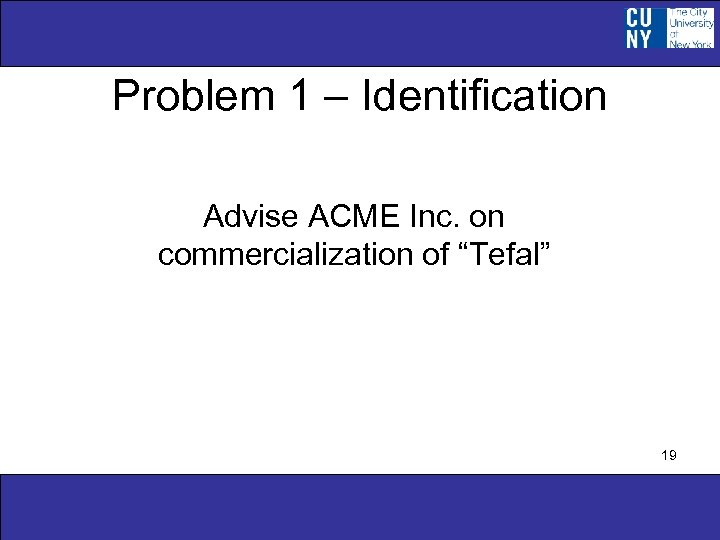 CU NY The City University of New York

Problem 1 – Identification

Advise ACME Inc. on commercialization of “Tefal”

19